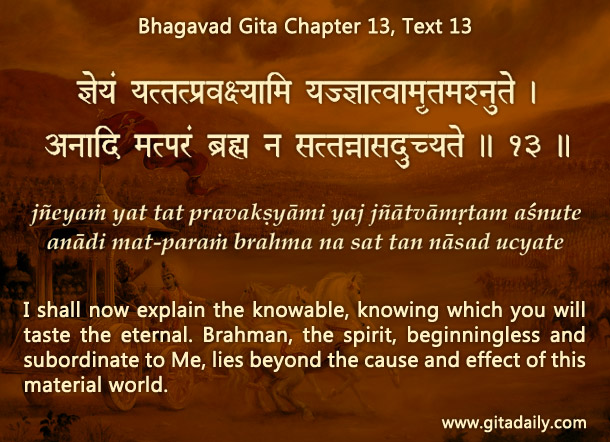 Bhagavad Gita Chapter 13, Text 13

ज्ञेयं यत्तत्प्रवक्ष्यामि यज्ज्ञात्वामृतमश्नुते ।
अनादि मत्परं ब्रह्म न सत्तन्नासदुच्यते ॥ १३ ॥

jñeyaṁ yat tat pravakṣyāmi yaj jñātvāmṛtam aśnute
anādi mat-paraṁ brahma na sat tan nāsad ucyate

I shall now explain the knowable, knowing which you will taste the eternal. Brahman, the spirit, beginningless and subordinate to Me, lies beyond the cause and effect of this material world.

www.gitadaily.com